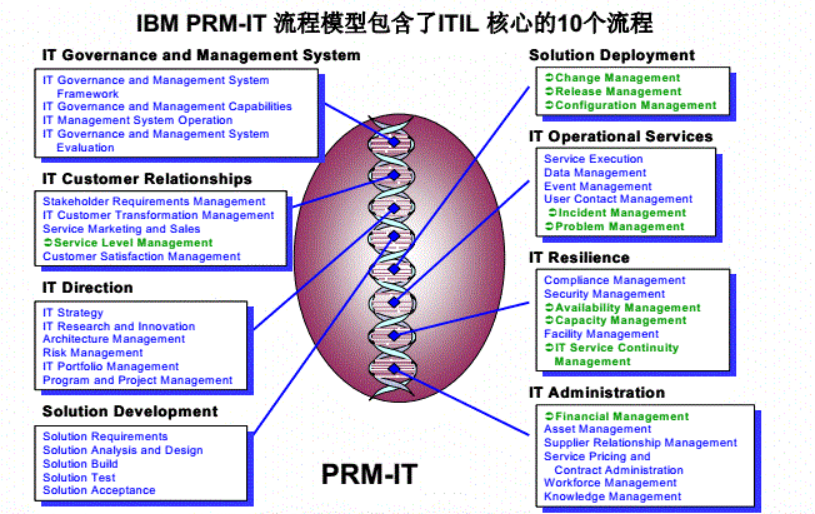 IBM PRM-IT 流程模型包含了ITIL 核心的10个流程

IT Governance and Management System

IT Governance and Management System Framework
IT Governance and Management Capabilities
IT Management System Operation
IT Governance and Management System Evaluation

IT Customer Relationships

Stakeholder Requirements Management
IT Customer Transformation Management
Service Marketing and Sales
➲Service Level Management
Customer Satisfaction Management

IT Direction

IT Strategy
IT Research and Innovation
Architecture Management
Risk Management
IT Portfolio Management
Program and Project Management

Solution Development

Solution Requirements
Solution Analysis and Design
Solution Build
Solution Test
Solution Acceptance

PRM-IT

Solution Deployment

➲Change Management
➲Release Management
➲Configuration Management

IT Operational Services

Service Execution
Data Management
Event Management
User Contact Management
➲Incident Management
➲Problem Management

IT Resilience

Compliance Management
Security Management
➲Availability Management
➲Capacity Management
Facility Management
➲IT Service Continuity Management

IT Administration

➲Financial Management
Asset Management
Supplier Relationship Management
Service Pricing and Contract Administration
Workforce Management
Knowledge Management